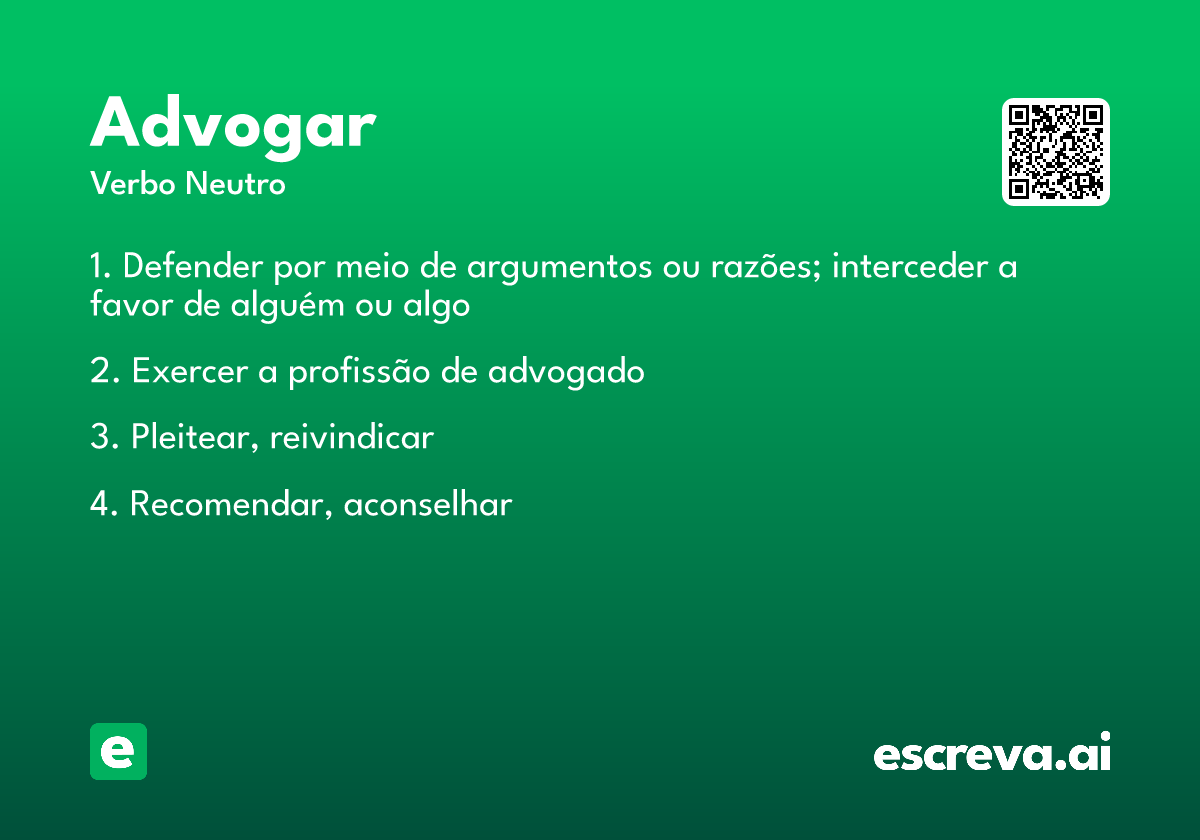 Advogar
Verbo Neutro

1. Defender por meio de argumentos ou razões; interceder a favor de alguém ou algo

2. Exercer a profissão de advogado

3. Pleitear, reivindicar

4. Recomendar, aconselhar

e

escreva.ai